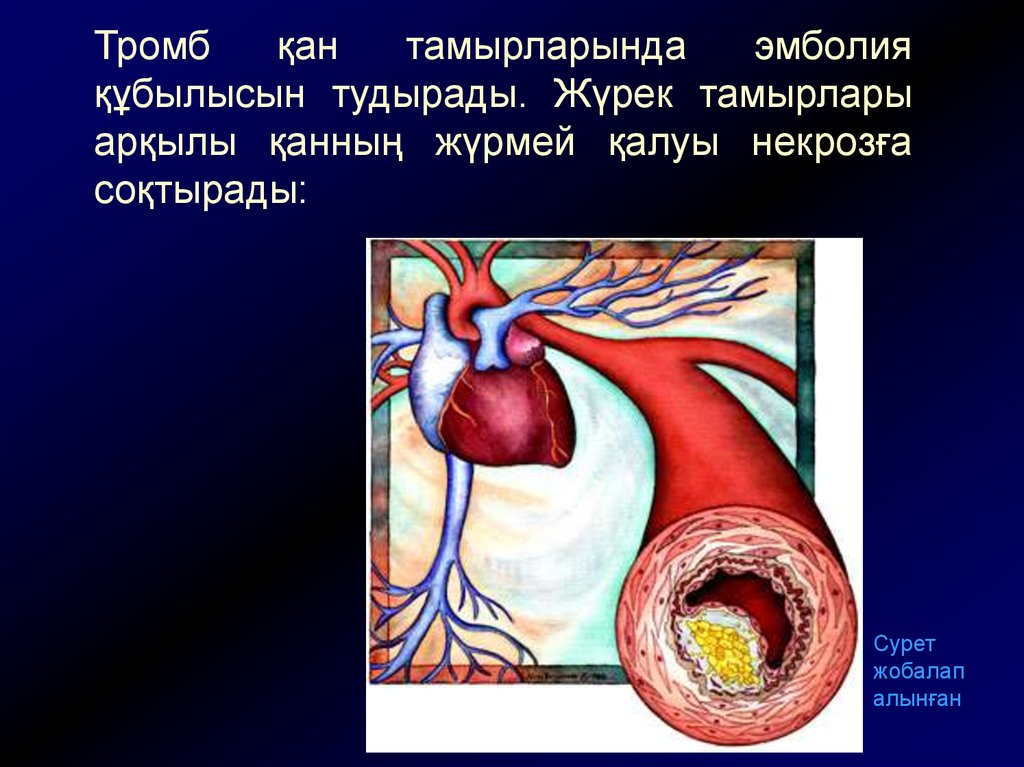 Тромб қан тамырларында эмболия құбылысын тудырады. Жүрек тамырлары арқылы қанның жүрмей қалуы некрозға соқтырады:

Сурет жобалап алынған